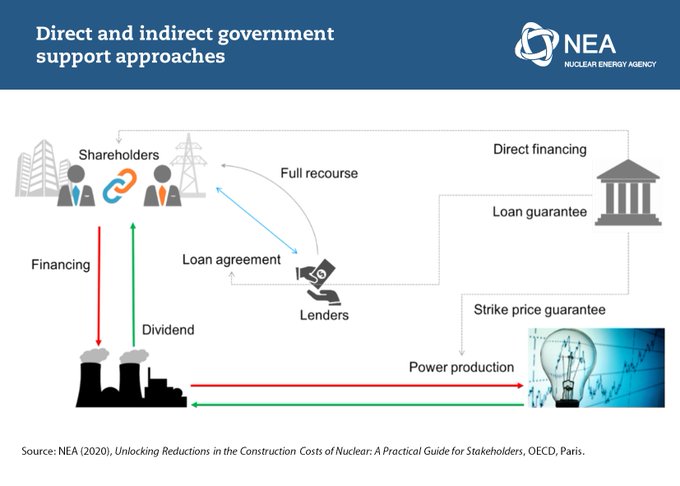 Direct and indirect government support approaches

NEA
NUCLEAR ENERGY AGENCY

Shareholders

Full recourse

Direct financing

Loan guarantee

Financing

Loan agreement

Lenders

Dividend

Strike price guarantee

Power production

Source: NEA (2020), Unlocking Reductions in the Construction Costs of Nuclear: A Practical Guide for Stakeholders, OECD, Paris.